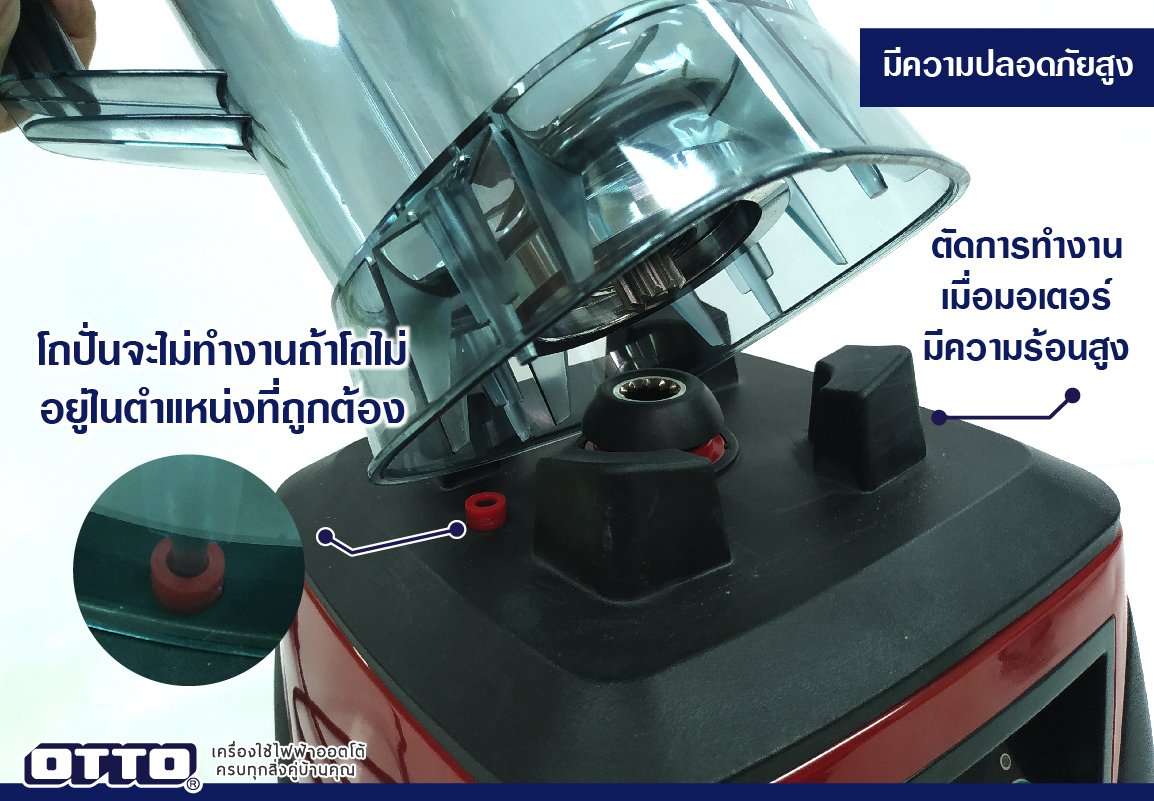 มีความปลอดภัยสูง

ตัดการทำงาน
เมื่อมอเตอร์
มีความร้อนสูง

โถปั่นจะไม่ทำงานถ้าโถไม่
อยู่ในตำแหน่งที่ถูกต้อง

OTTO®
เครื่องใช้ไฟฟ้าออตโต้
ครบทุกสิ่งคู่บ้านคุณ